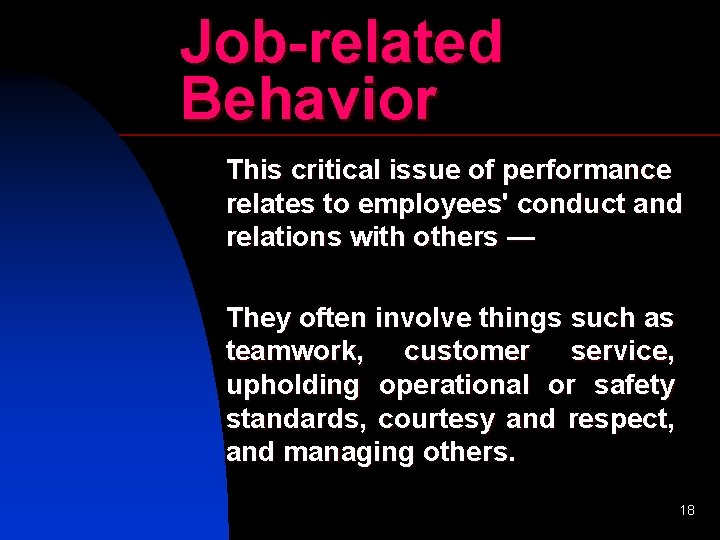 Job-related Behavior

This critical issue of performance relates to employees' conduct and relations with others —

They often involve things such as teamwork, customer service, upholding operational or safety standards, courtesy and respect, and managing others.

18